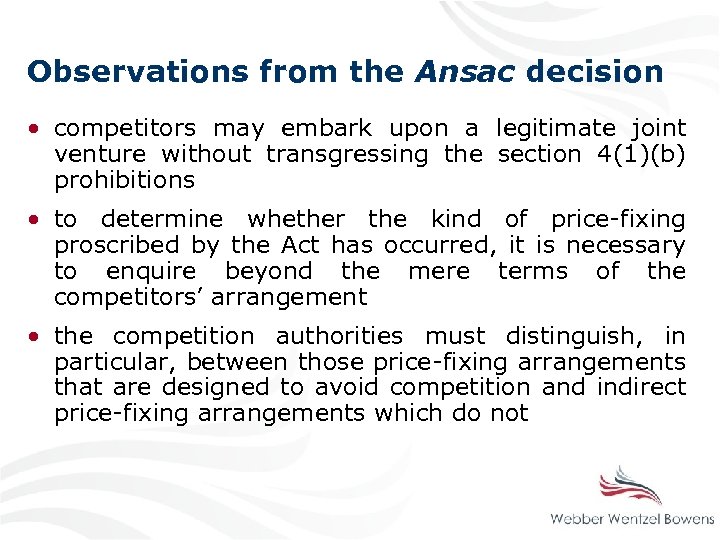 Observations from the Ansac decision

• competitors may embark upon a legitimate joint venture without transgressing the section 4(1)(b) prohibitions

• to determine whether the kind of price-fixing proscribed by the Act has occurred, it is necessary to enquire beyond the mere terms of the competitors' arrangement

• the competition authorities must distinguish, in particular, between those price-fixing arrangements that are designed to avoid competition and indirect price-fixing arrangements which do not

Webber Wentzel Bowens